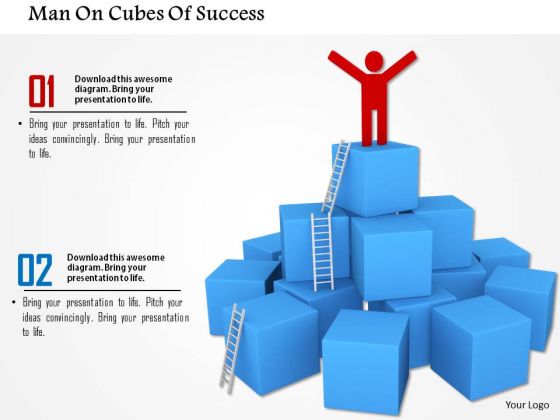 Man On Cubes Of Success

01

Download this awesome diagram. Bring your presentation to life.

• Bring your presentation to life. Pitch your ideas convincingly. Bring your presentation to life.

02

Download this awesome diagram. Bring your presentation to life.

• Bring your presentation to life. Pitch your ideas convincingly. Bring your presentation to life.

Your Logo